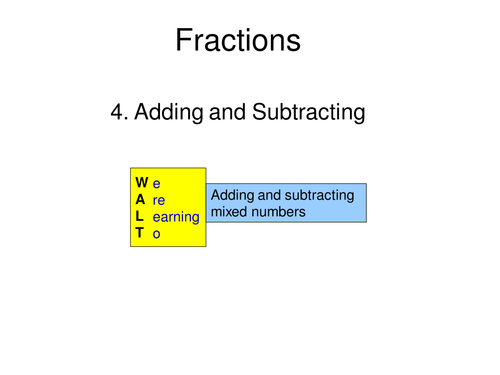 Fractions

4. Adding and Subtracting

W e
A re
L earning
T o

Adding and subtracting mixed numbers